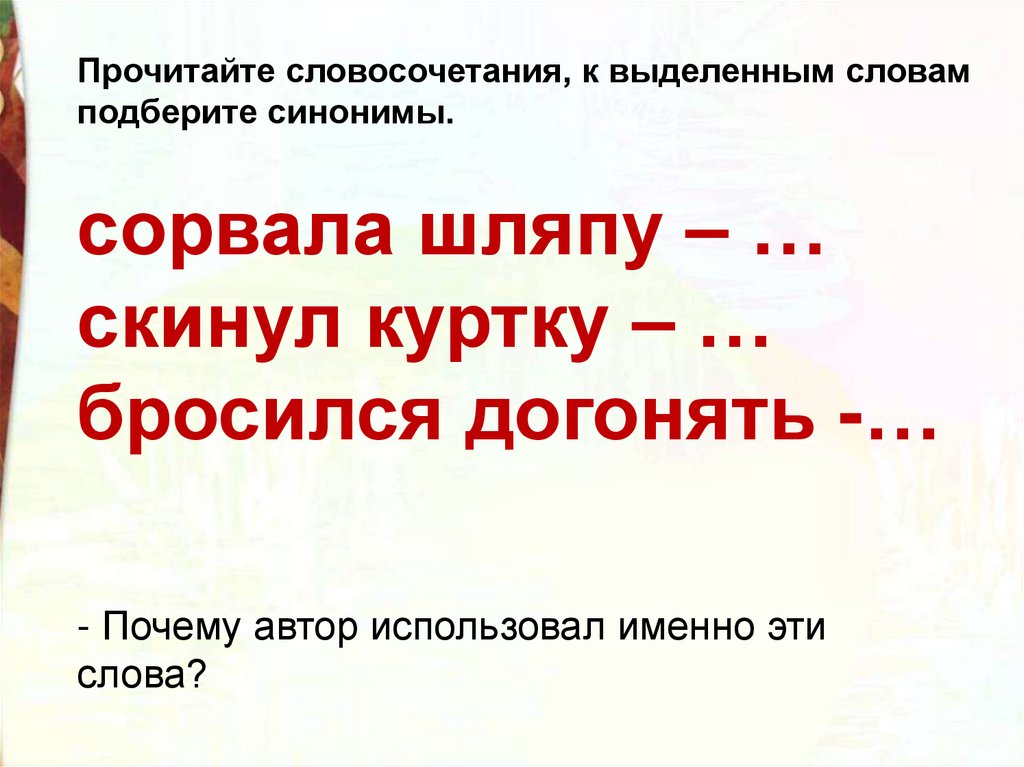 Прочитайте словосочетания, к выделенным словам подберите синонимы.

сорвала шляпу – …
скинул куртку – …
бросился догонять -…

- Почему автор использовал именно эти слова?